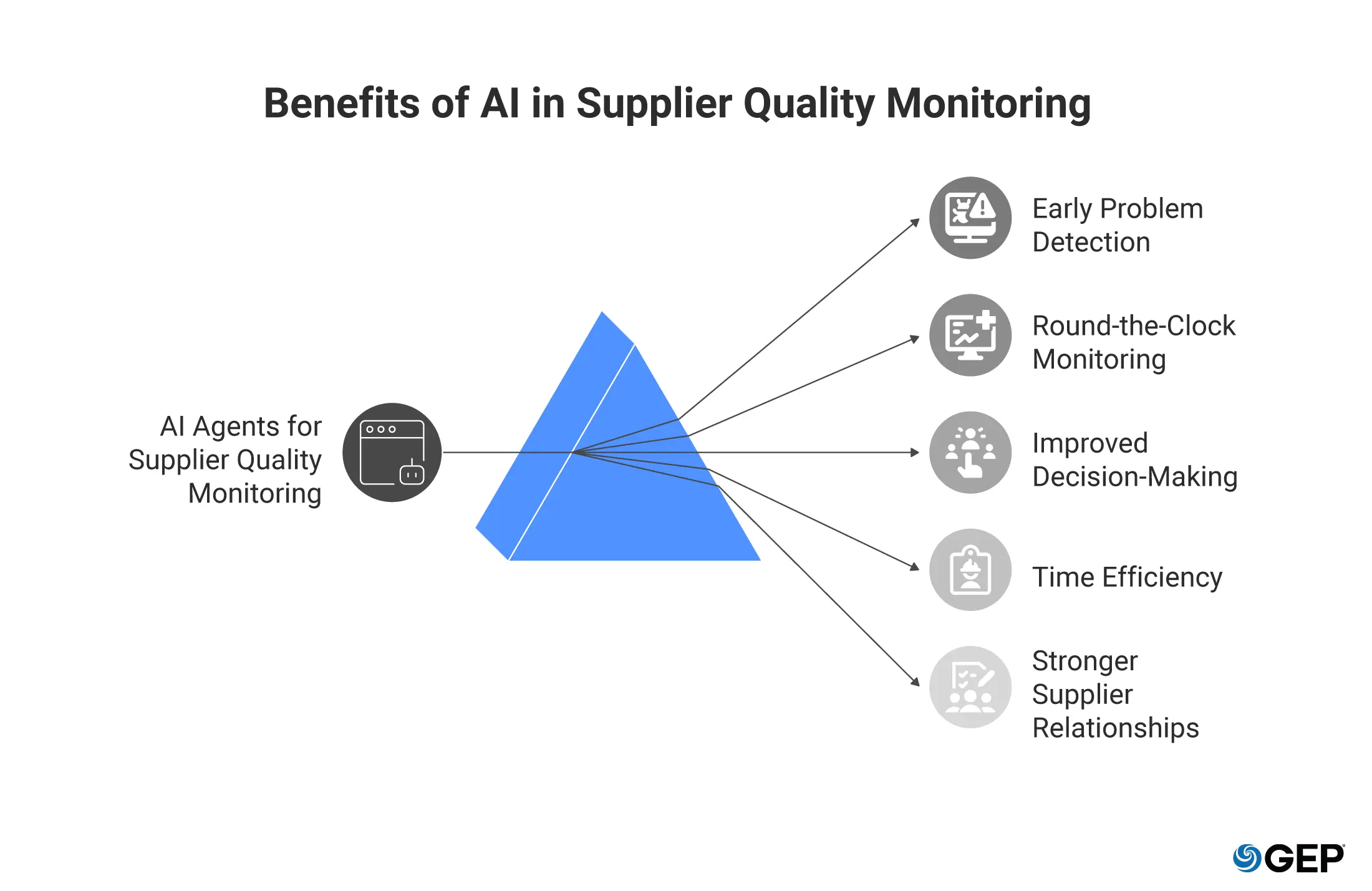 Benefits of AI in Supplier Quality Monitoring

AI Agents for Supplier Quality Monitoring

Early Problem Detection

Round-the-Clock Monitoring

Improved Decision-Making

Time Efficiency

Stronger Supplier Relationships

GEP